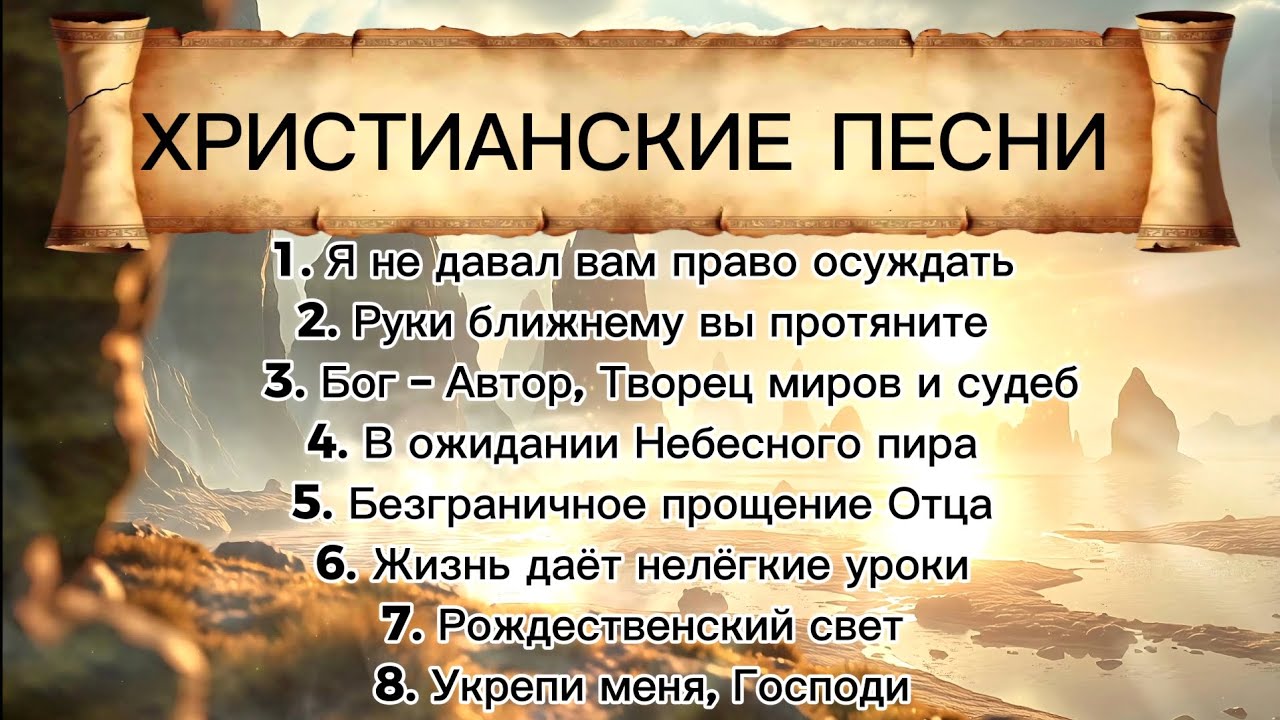 ХРИСТИАНСКИЕ ПЕСНИ

1. Я не давал вам право осуждать
2. Руки ближнему вы протяните
3. Бог – Автор, Творец миров и судеб
4. В ожидании Небесного пира
5. Безграничное прощение Отца
6. Жизнь даёт нелёгкие уроки
7. Рождественский свет
8. Укрепи меня, Господи